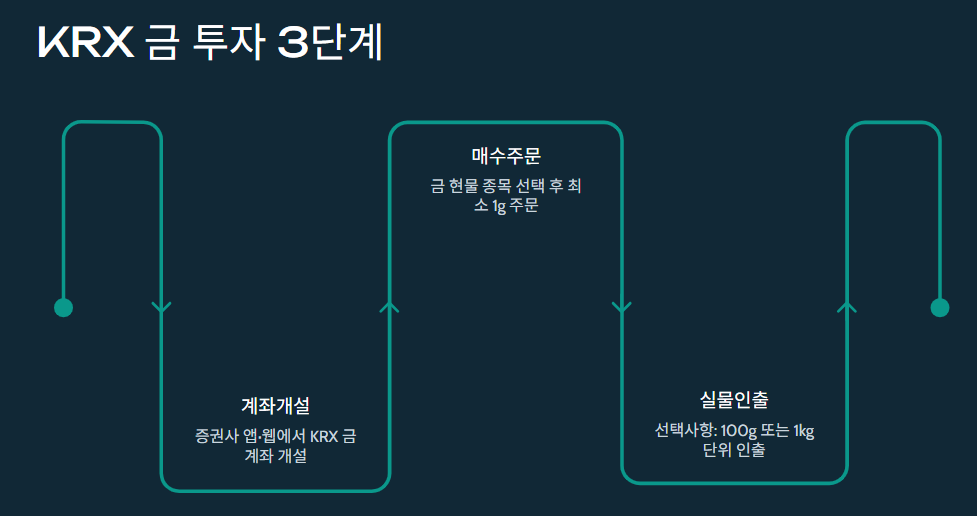 KRX 금 투자 3단계

계좌개설

증권사 앱·웹에서 KRX 금 계좌 개설

매수주문

금 현물 종목 선택 후 최소 1g 주문

실물인출

선택사항: 100g 또는 1kg 단위 인출